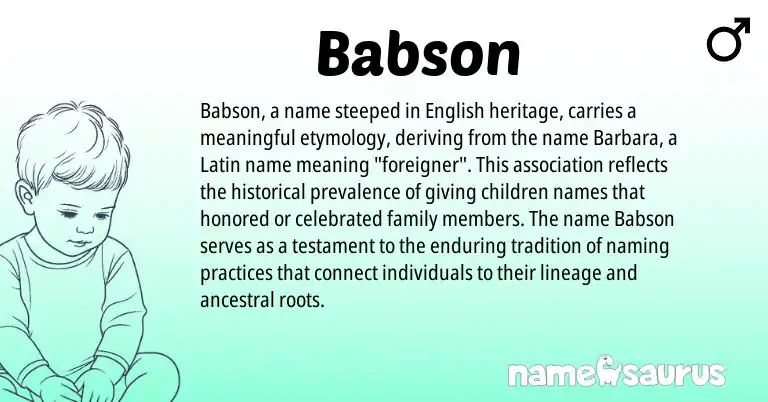 Babson

♂

Babson, a name steeped in English heritage, carries a meaningful etymology, deriving from the name Barbara, a Latin name meaning "foreigner". This association reflects the historical prevalence of giving children names that honored or celebrated family members. The name Babson serves as a testament to the enduring tradition of naming practices that connect individuals to their lineage and ancestral roots.

namesaurus